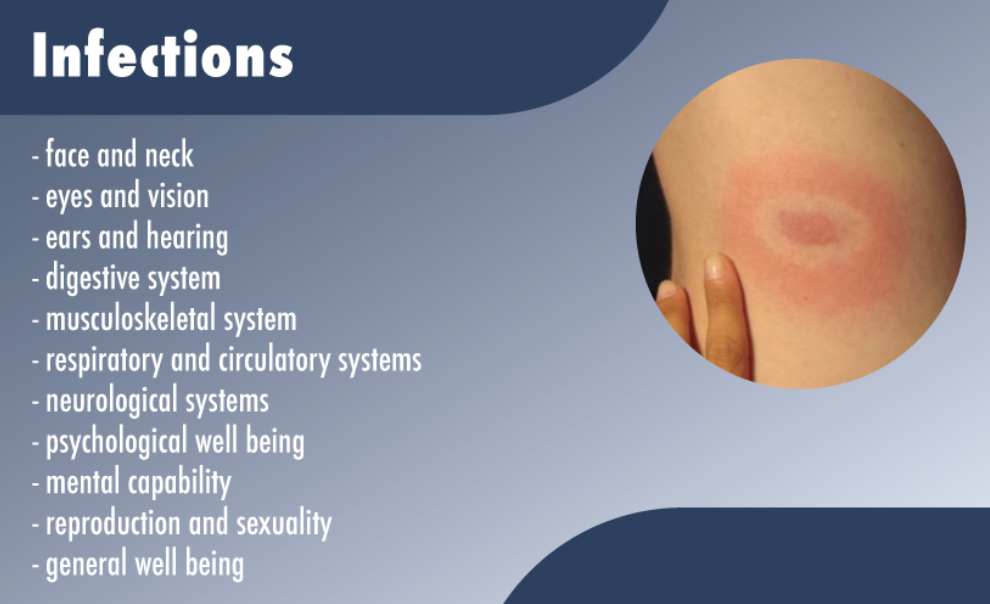 Infections

- face and neck
- eyes and vision
- ears and hearing
- digestive system
- musculoskeletal system
- respiratory and circulatory systems
- neurological systems
- psychological well being
- mental capability
- reproduction and sexuality
- general well being